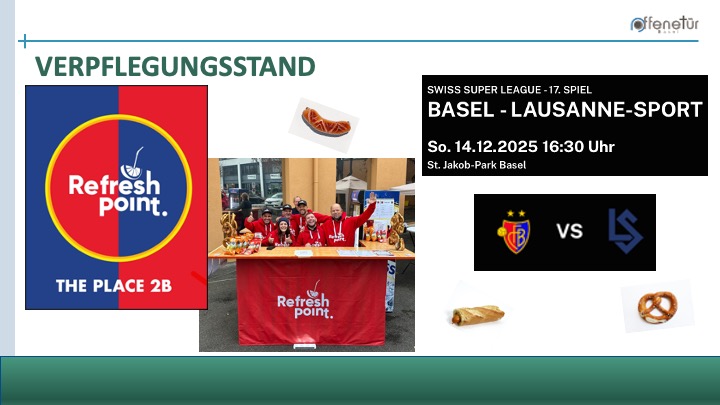 offenetür
BASEL

VERPFLEGUNGSSTAND

Refresh point.

THE PLACE 2B

Refresh point.

SWISS SUPER LEAGUE - 17. SPIEL
BASEL - LAUSANNE-SPORT
So. 14.12.2025 16:30 Uhr
St. Jakob-Park Basel

VS